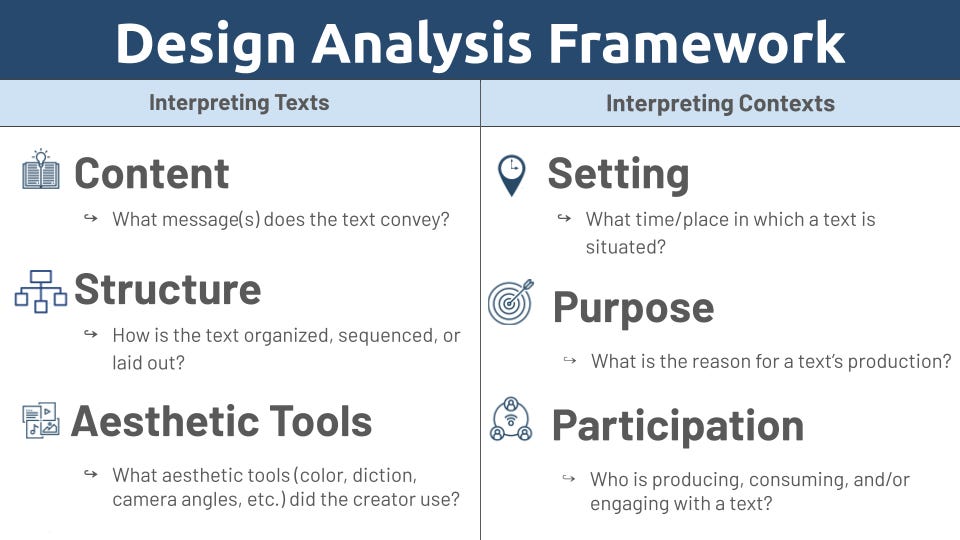 Design Analysis Framework

Interpreting Texts

Content

↪ What message(s) does the text convey?

Structure

↪ How is the text organized, sequenced, or laid out?

Aesthetic Tools

↪ What aesthetic tools (color, diction, camera angles, etc.) did the creator use?

Interpreting Contexts

Setting

↪ What time/place in which a text is situated?

Purpose

↪ What is the reason for a text's production?

Participation

↪ Who is producing, consuming, and/or engaging with a text?